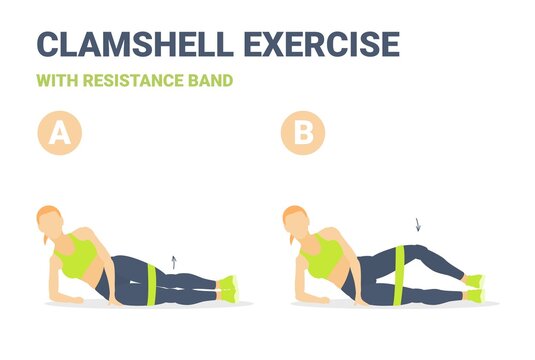 CLAMSHELL EXERCISE

WITH RESISTANCE BAND

A

B